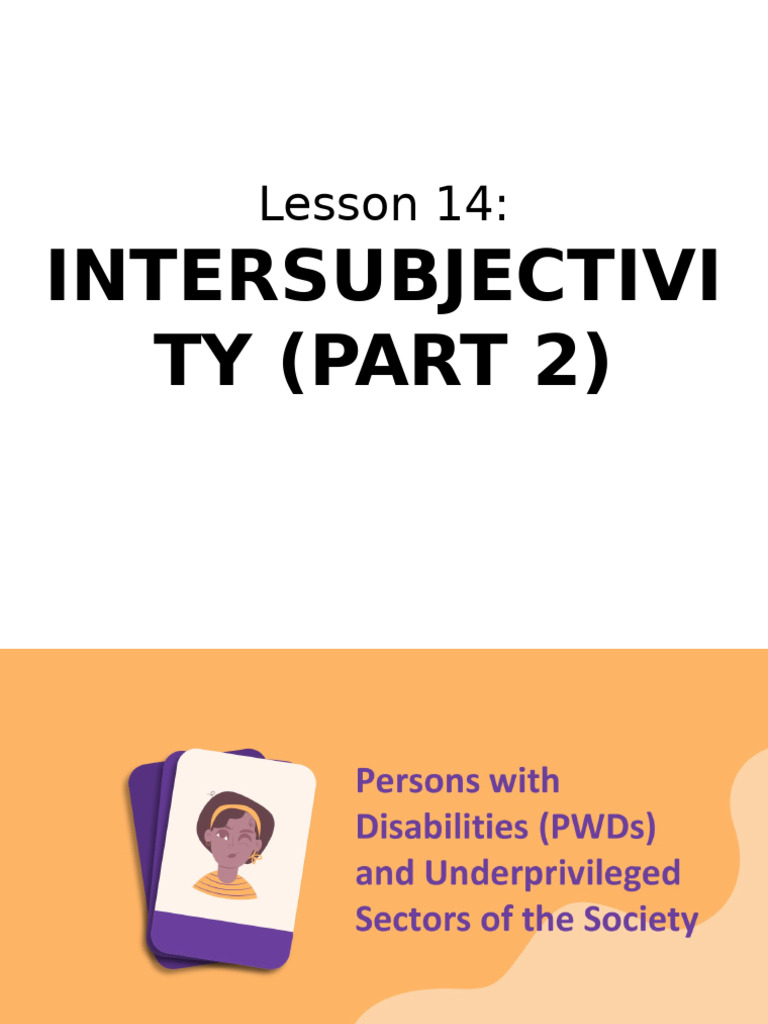 Lesson 14:

INTERSUBJECTIVITY (PART 2)

Persons with Disabilities (PWDs) and Underprivileged Sectors of the Society